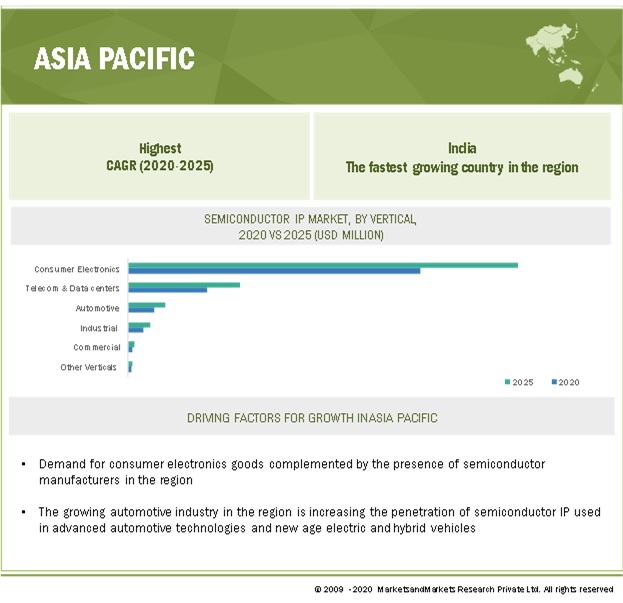 ASIA PACIFIC

Highest
CAGR (2020-2025)

India
The fastest growing country in the region

SEMICONDUCTOR IP MARKET, BY VERTICAL, 2020 VS 2025 (USD MILLION)

Consumer Electronics
Telecom & Data centers
Automotive
Industrial
Commercial
Other Verticals

2025 2020

DRIVING FACTORS FOR GROWTH INASIA PACIFIC

• Demand for consumer electronics goods complemented by the presence of semiconductor manufacturers in the region

• The growing automotive industry in the region is increasing the penetration of semiconductor IP used in advanced automotive technologies and new age electric and hybrid vehicles

© 2009 - 2020 MarketsandMarkets Research Private Ltd. All rights reserved